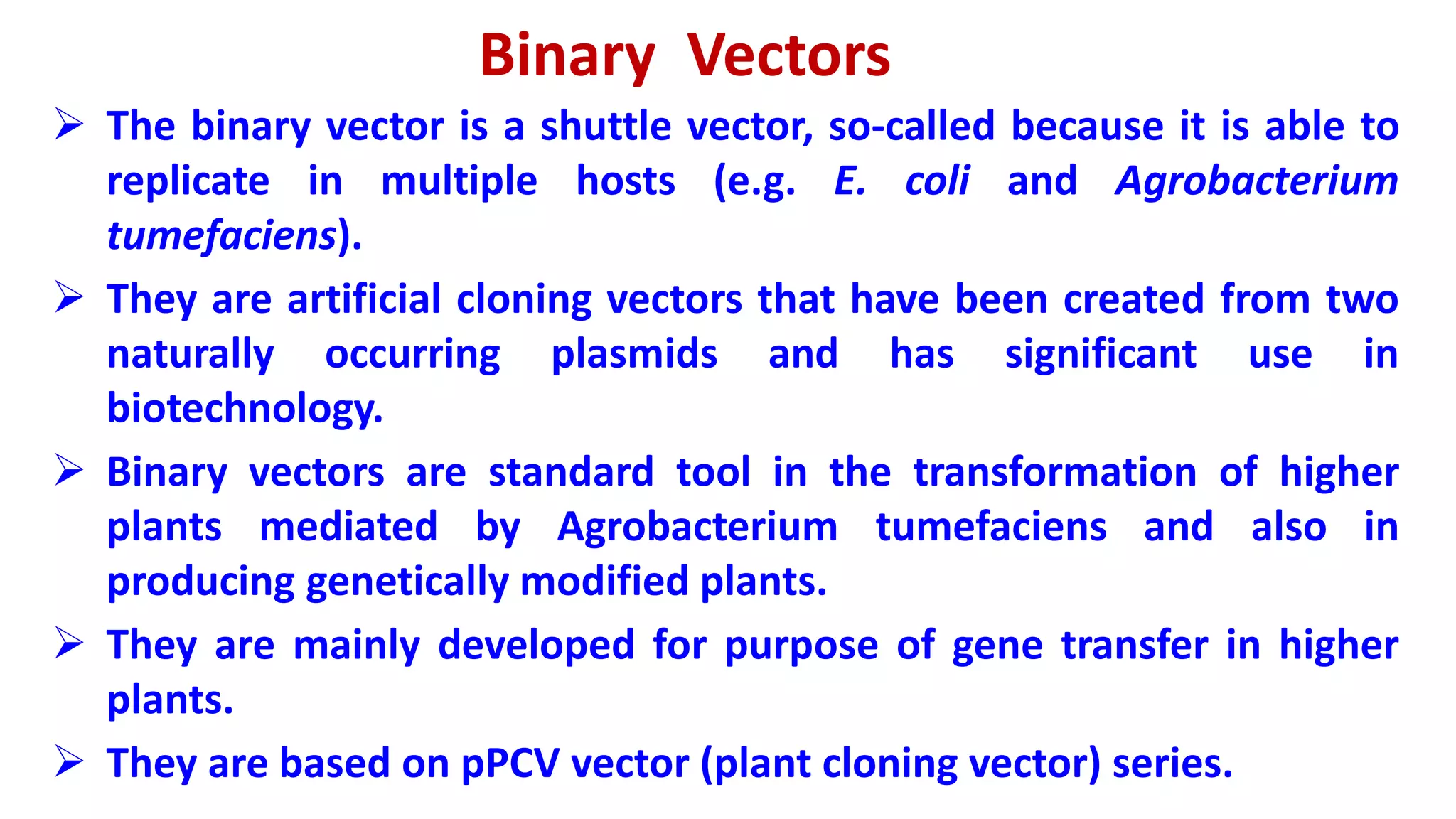 Binary Vectors

➢ The binary vector is a shuttle vector, so-called because it is able to replicate in multiple hosts (e.g. E. coli and Agrobacterium tumefaciens).

➢ They are artificial cloning vectors that have been created from two naturally occurring plasmids and has significant use in biotechnology.

➢ Binary vectors are standard tool in the transformation of higher plants mediated by Agrobacterium tumefaciens and also in producing genetically modified plants.

➢ They are mainly developed for purpose of gene transfer in higher plants.

➢ They are based on pPCV vector (plant cloning vector) series.